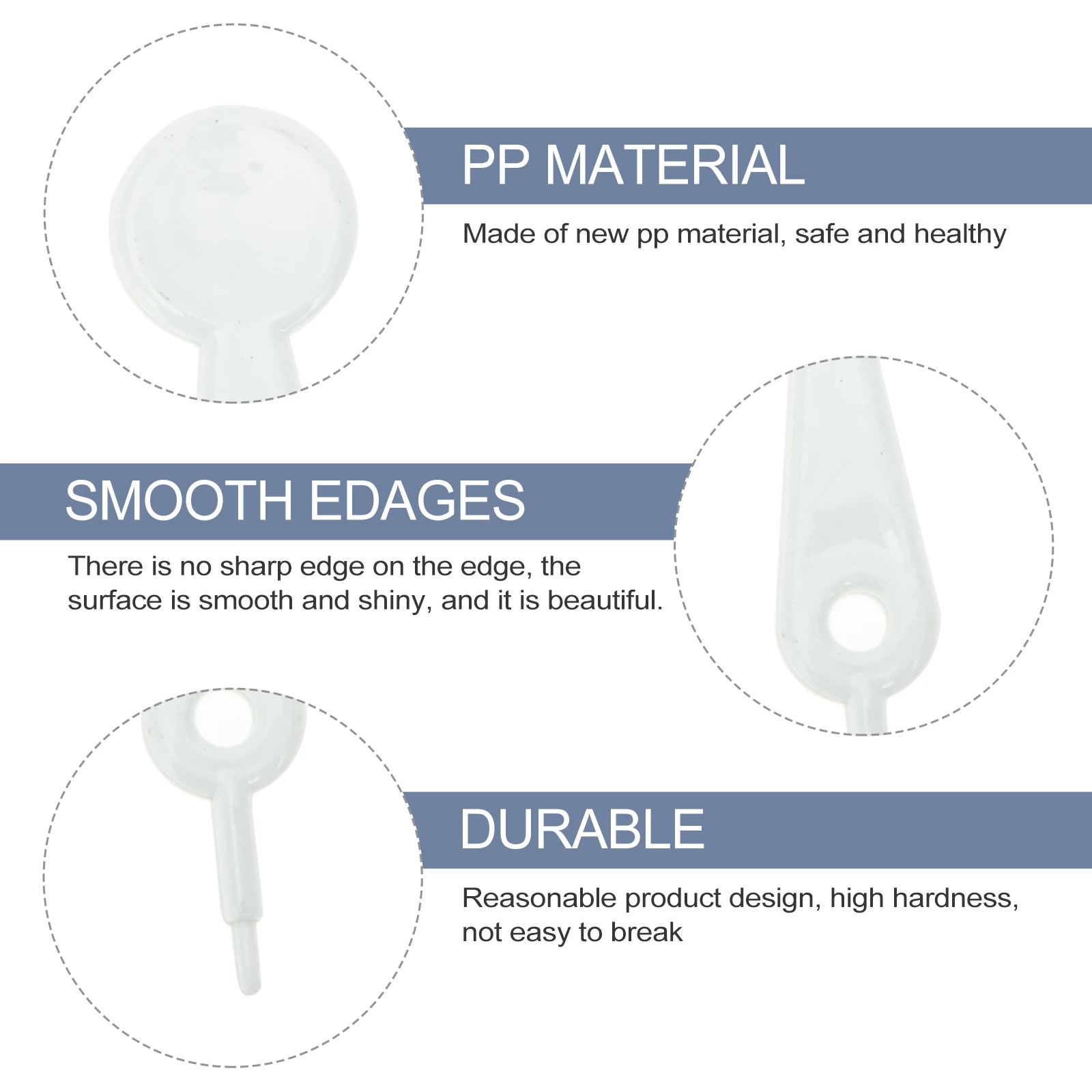 PP MATERIAL

Made of new pp material, safe and healthy

SMOOTH EDAGES

There is no sharp edge on the edge, the surface is smooth and shiny, and it is beautiful.

DURABLE

Reasonable product design, high hardness, not easy to break